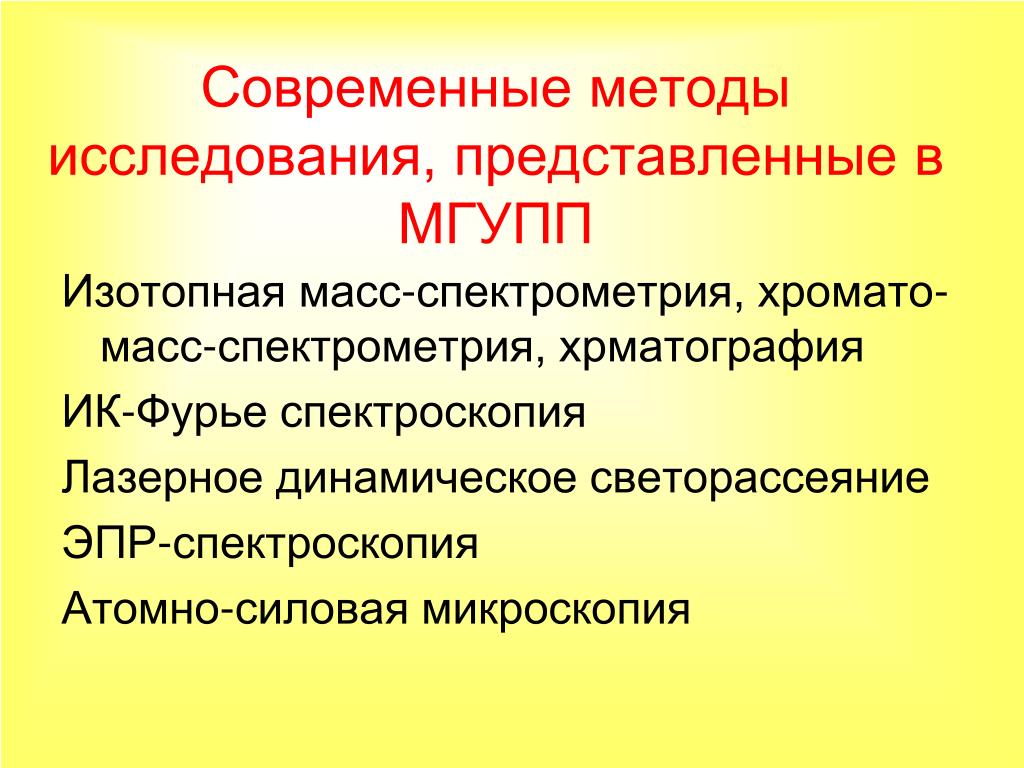 Современные методы исследования, представленные в МГУПП

Изотопная масс-спектрометрия, хромато-масс-спектрометрия, хрматография

ИК-Фурье спектроскопия

Лазерное динамическое светорассеяние

ЭПР-спектроскопия

Атомно-силовая микроскопия